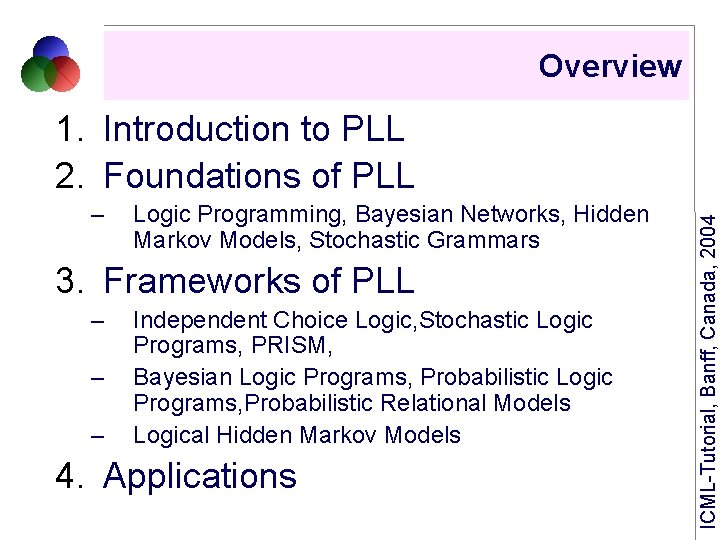 Overview

1. Introduction to PLL
2. Foundations of PLL
– Logic Programming, Bayesian Networks, Hidden Markov Models, Stochastic Grammars
3. Frameworks of PLL
– Independent Choice Logic,Stochastic Logic Programs, PRISM,
– Bayesian Logic Programs, Probabilistic Logic Programs,Probabilistic Relational Models
– Logical Hidden Markov Models
4. Applications

ICML-Tutorial, Banff, Canada, 2004